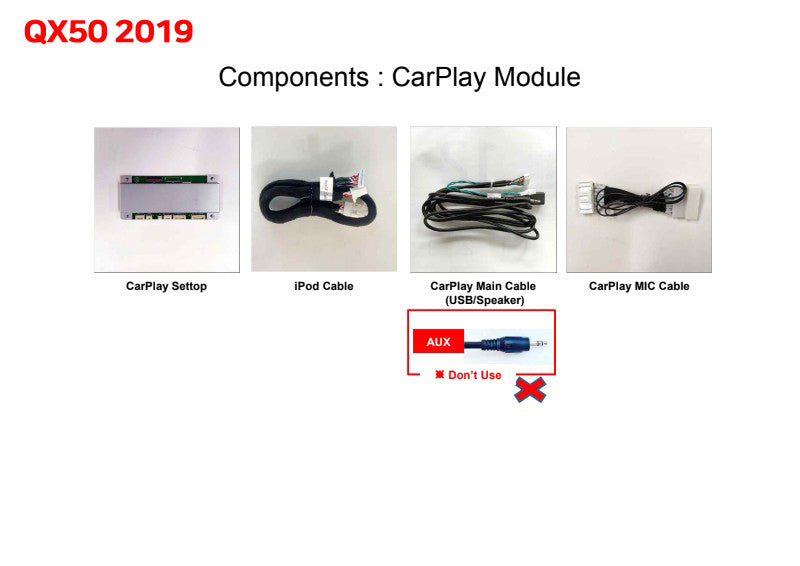 QX50 2019

Components : CarPlay Module

CarPlay Settop

iPod Cable

CarPlay Main Cable (USB/Speaker)

CarPlay MIC Cable

AUX

※ Don't Use